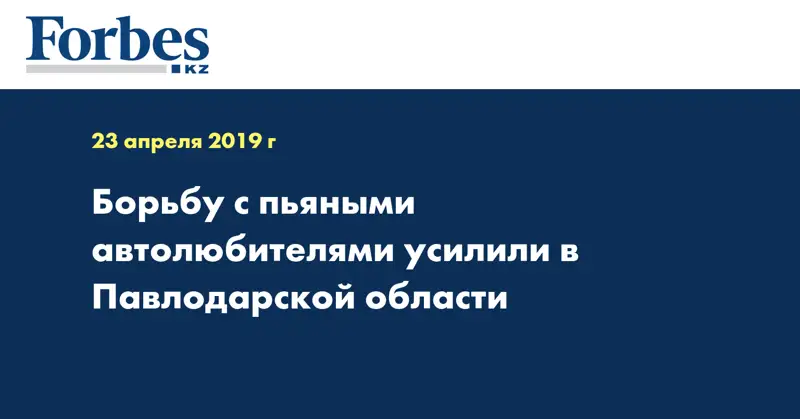 Forbes
KZ

23 апреля 2019 г

Борьбу с пьяными автолюбителями усилили в Павлодарской области